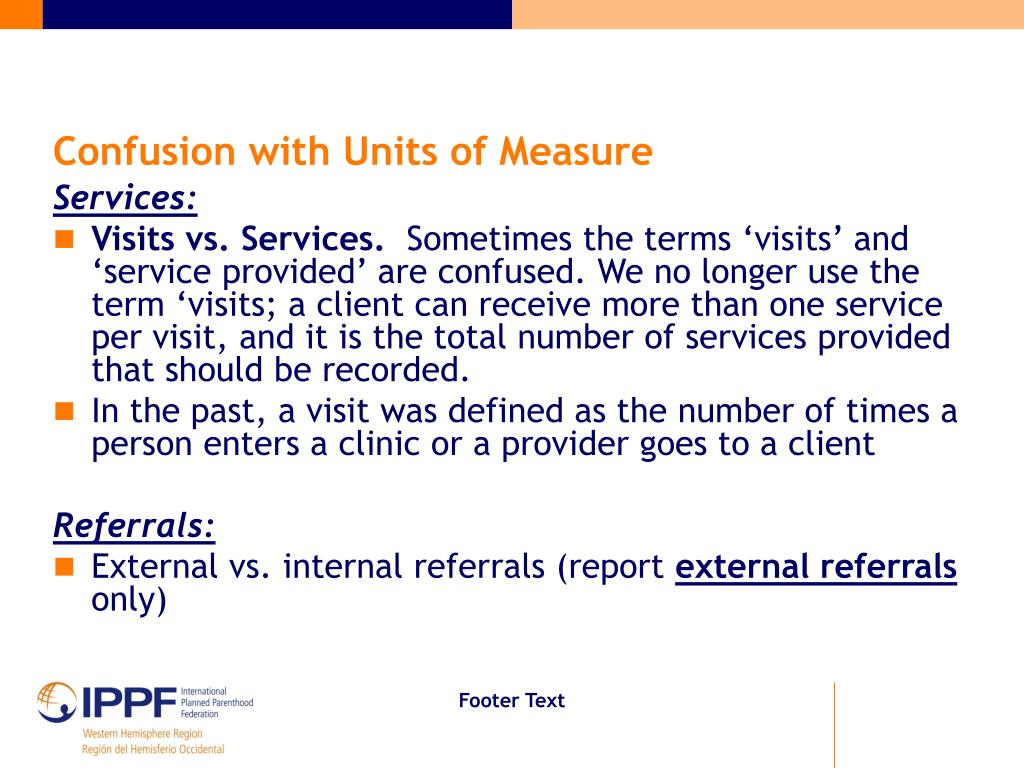 Confusion with Units of Measure

Services:

Visits vs. Services. Sometimes the terms ‘visits’ and ‘service provided’ are confused. We no longer use the term ‘visits; a client can receive more than one service per visit, and it is the total number of services provided that should be recorded.

In the past, a visit was defined as the number of times a person enters a clinic or a provider goes to a client

Referrals:

External vs. internal referrals (report external referrals only)

IPPF International Planned Parenthood Federation
Western Hemisphere Region
Región del Hemisferio Occidental

Footer Text